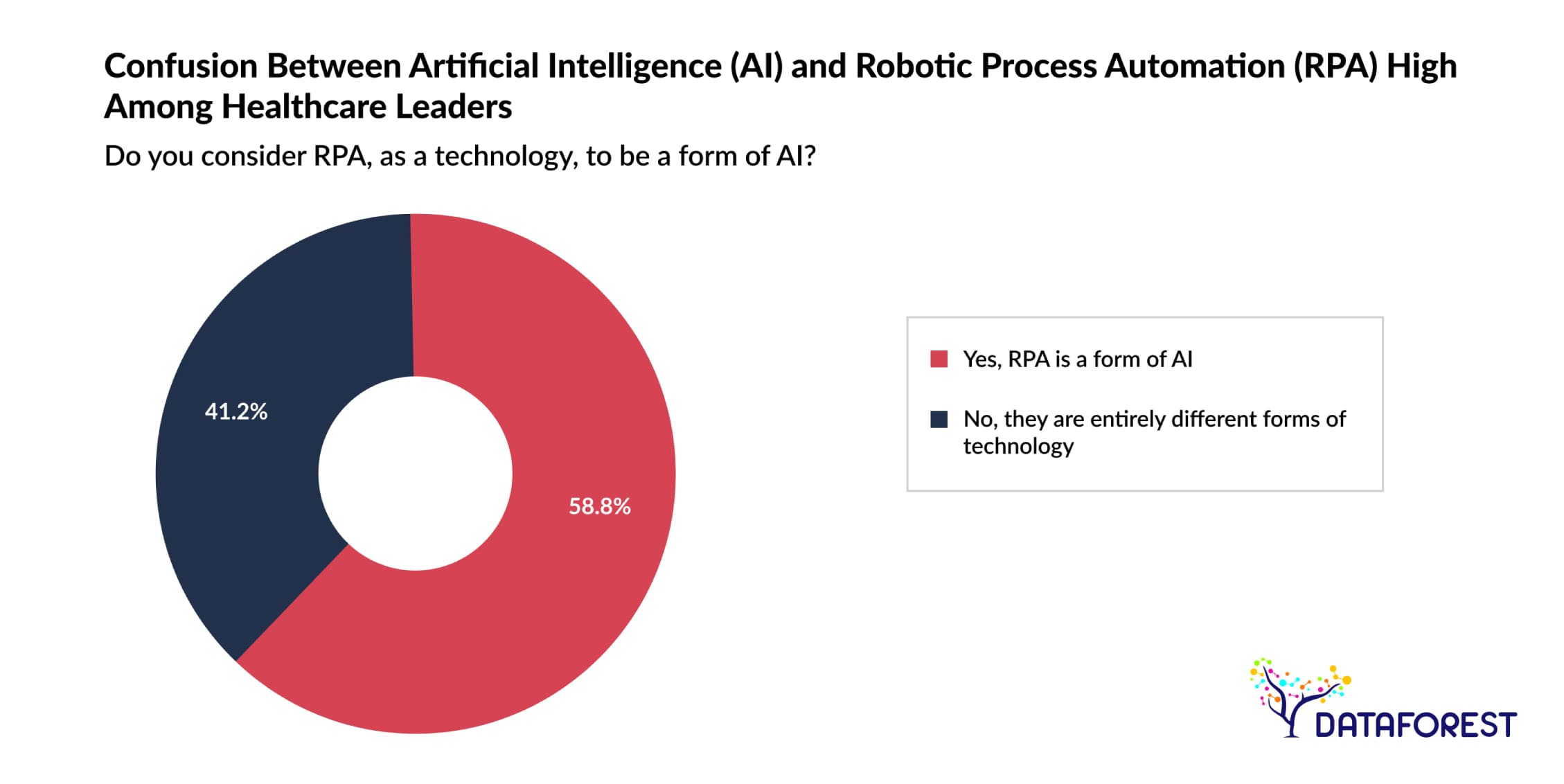 Confusion Between Artificial Intelligence (AI) and Robotic Process Automation (RPA) High Among Healthcare Leaders

Do you consider RPA, as a technology, to be a form of AI?

41.2%

58.8%

Yes, RPA is a form of AI

No, they are entirely different forms of technology

DATAFOREST